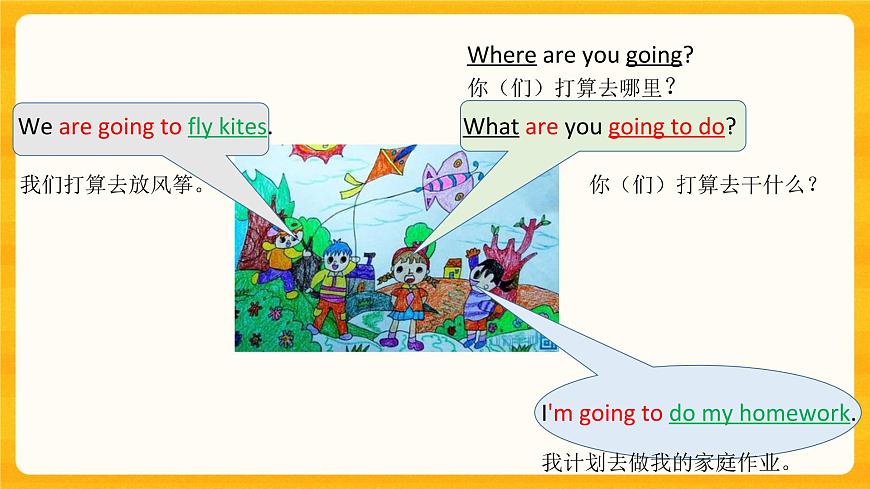 Where are you going?
你（们）打算去哪里？

We are going to fly kites.

我们打算去放风筝。

What are you going to do?

你（们）打算去干什么？

I'm going to do my homework.

我计划去做我的家庭作业。